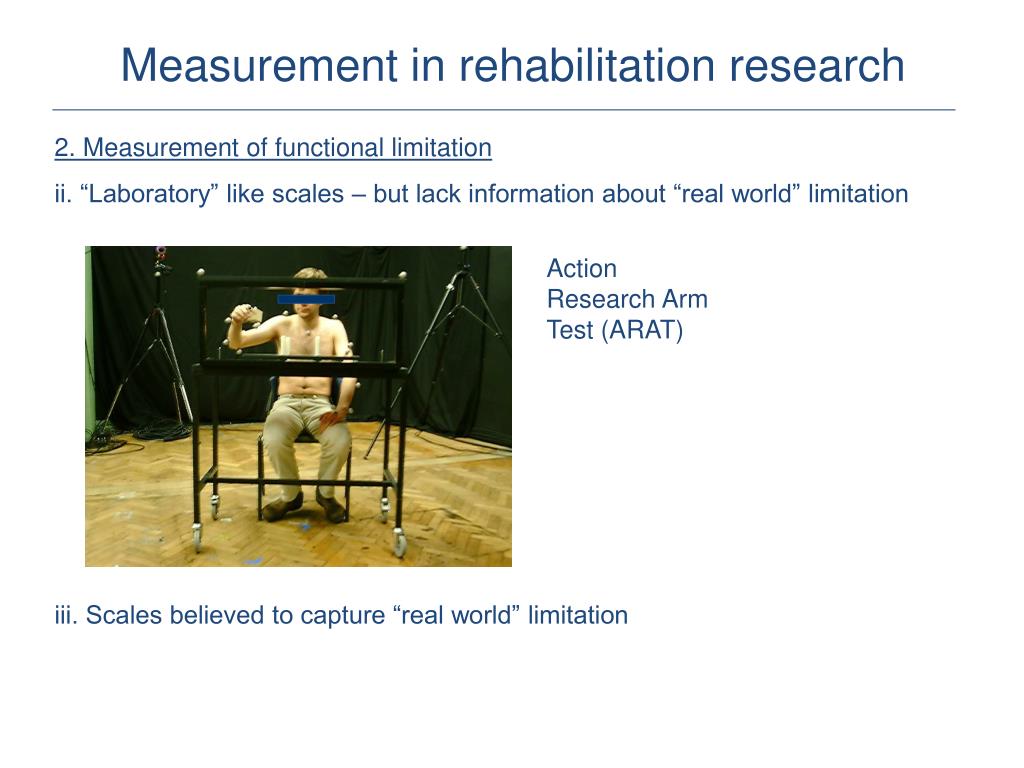 Measurement in rehabilitation research

2. Measurement of functional limitation

ii. “Laboratory” like scales – but lack information about “real world” limitation

Action Research Arm Test (ARAT)

iii. Scales believed to capture “real world” limitation